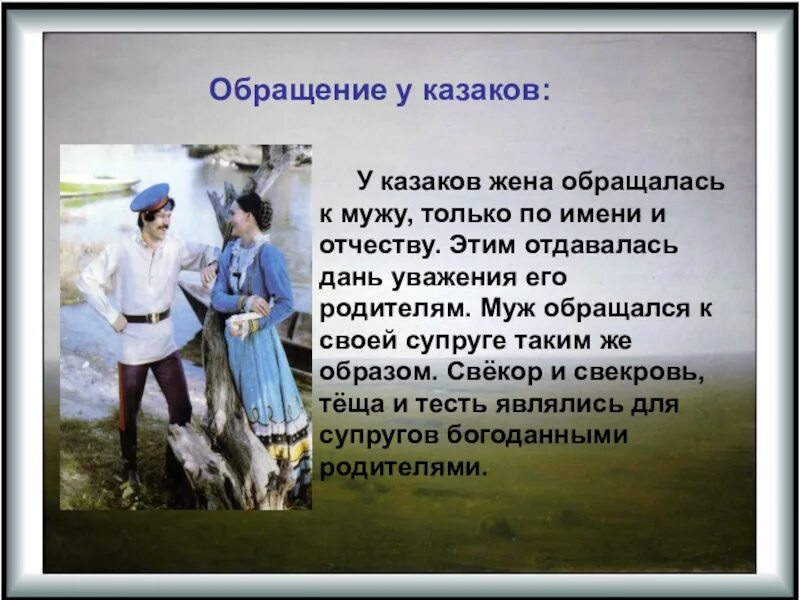 Обращение у казаков:

У казаков жена обращалась к мужу, только по имени и отчеству. Этим отдавалась дань уважения его родителям. Муж обращался к своей супруге таким же образом. Свёкор и свекровь, тёща и тесть являлись для супругов богоданными родителями.